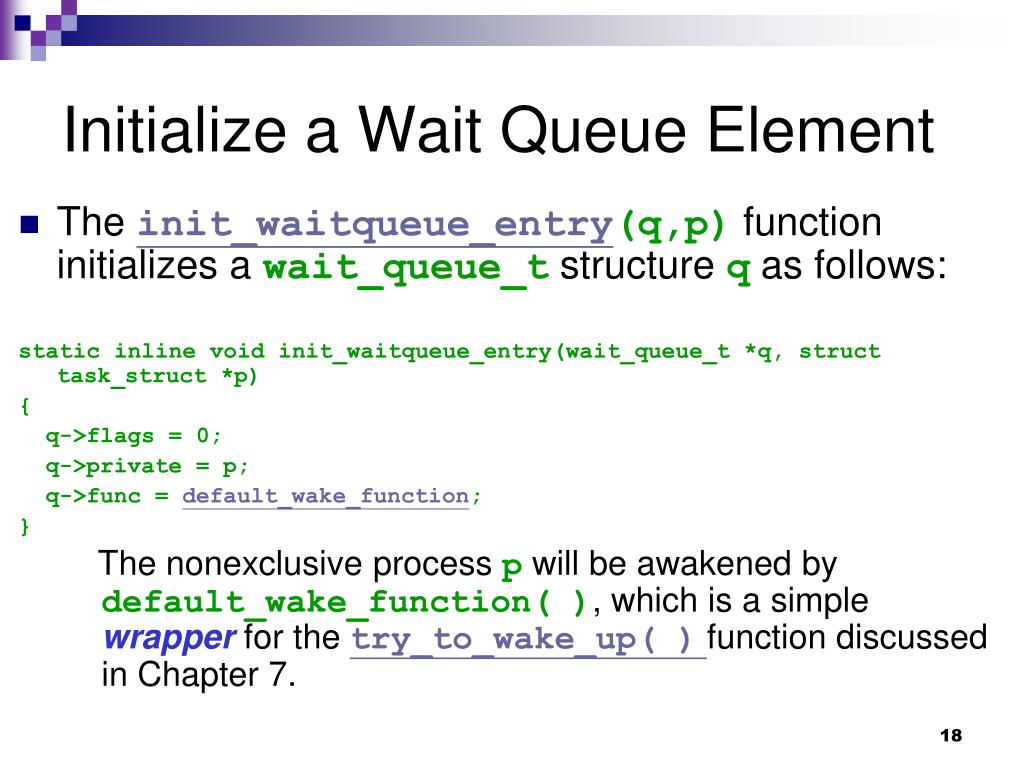 Initialize a Wait Queue Element

The init_waitqueue_entry(q,p) function initializes a wait_queue_t structure q as follows:

static inline void init_waitqueue_entry(wait_queue_t *q, struct task_struct *p)
{
q->flags = 0;
q->private = p;
q->func = default_wake_function;
}

The nonexclusive process p will be awakened by default_wake_function( ), which is a simple wrapper for the try_to_wake_up( ) function discussed in Chapter 7.

18